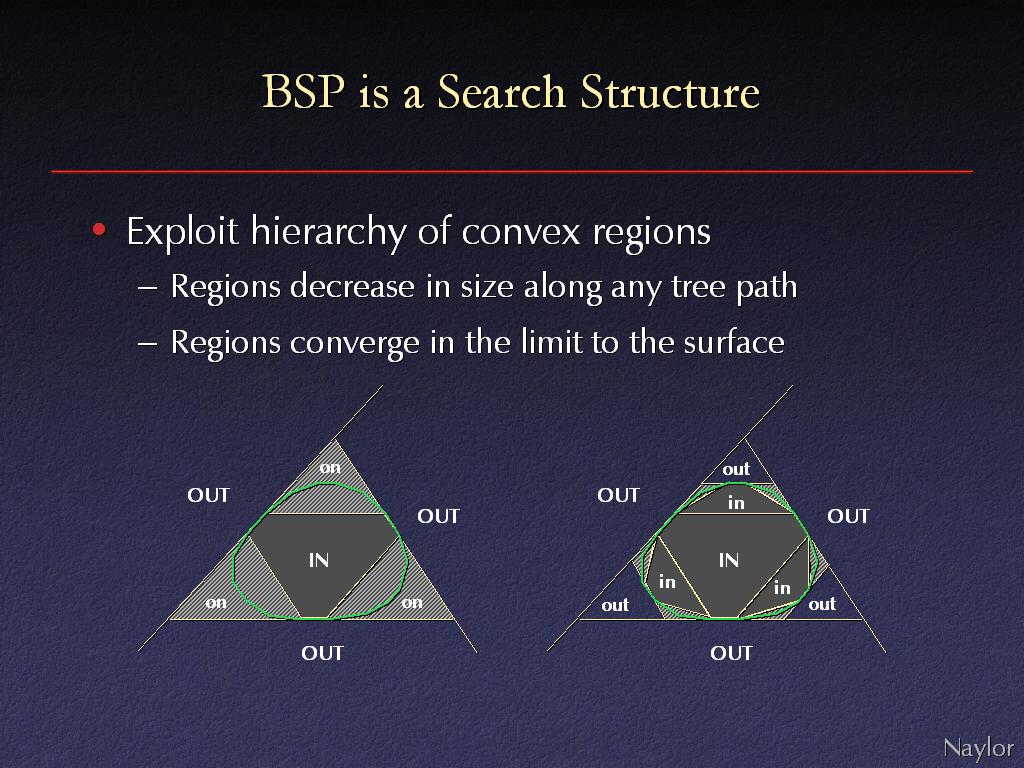 BSP is a Search Structure

• Exploit hierarchy of convex regions
– Regions decrease in size along any tree path
– Regions converge in the limit to the surface

on
OUT
OUT
IN
on
on
OUT

out
OUT
in
OUT
IN
in
in
out
out
OUT

Naylor